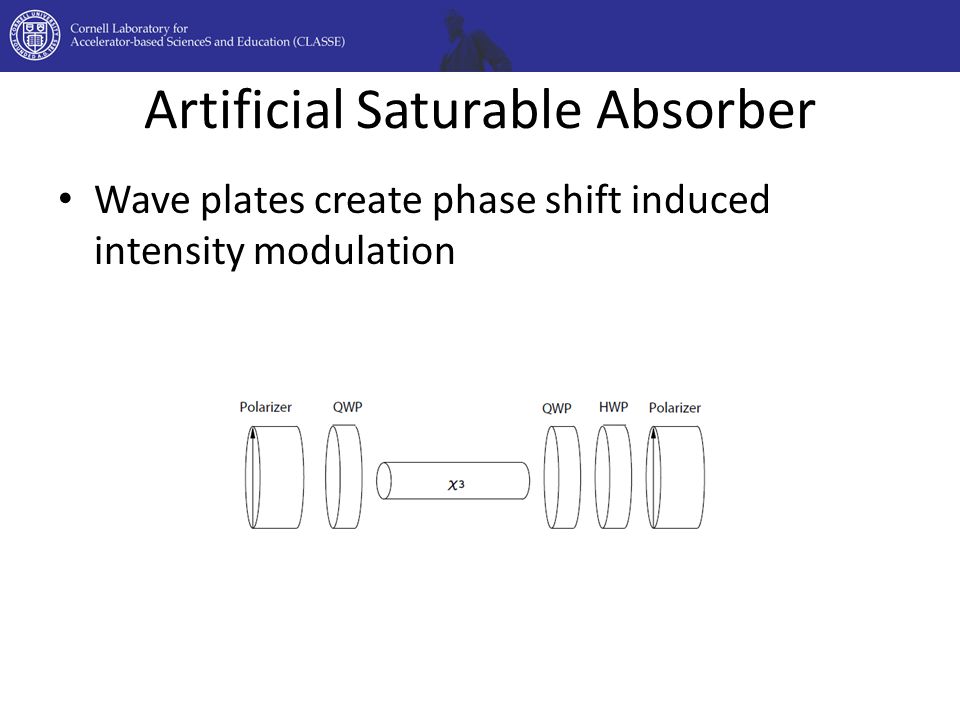 Cornell Laboratory for Accelerator-based ScienceS and Education (CLASSE)

Artificial Saturable Absorber

• Wave plates create phase shift induced intensity modulation

Polarizer QWP $\chi^3$ QWP HWP Polarizer